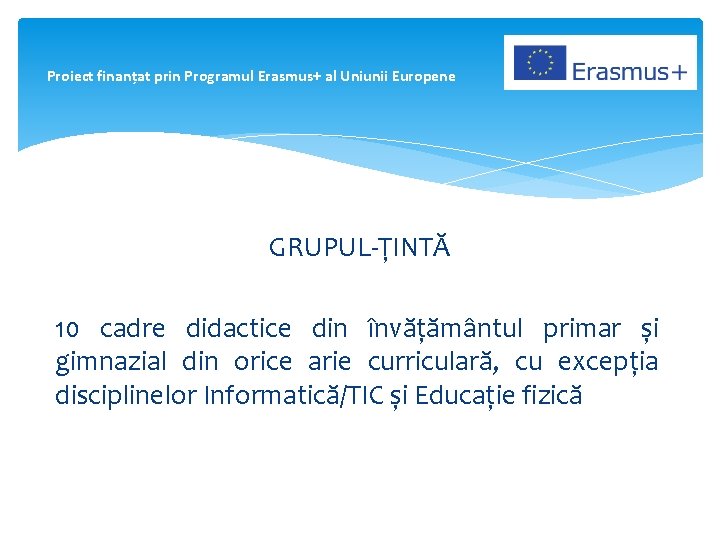 Proiect finanțat prin Programul Erasmus+ al Uniunii Europene

Erasmus+

GRUPUL-ȚINTĂ

10 cadre didactice din învățământul primar și gimnazial din orice arie curriculară, cu excepția disciplinelor Informatică/TIC și Educație fizică